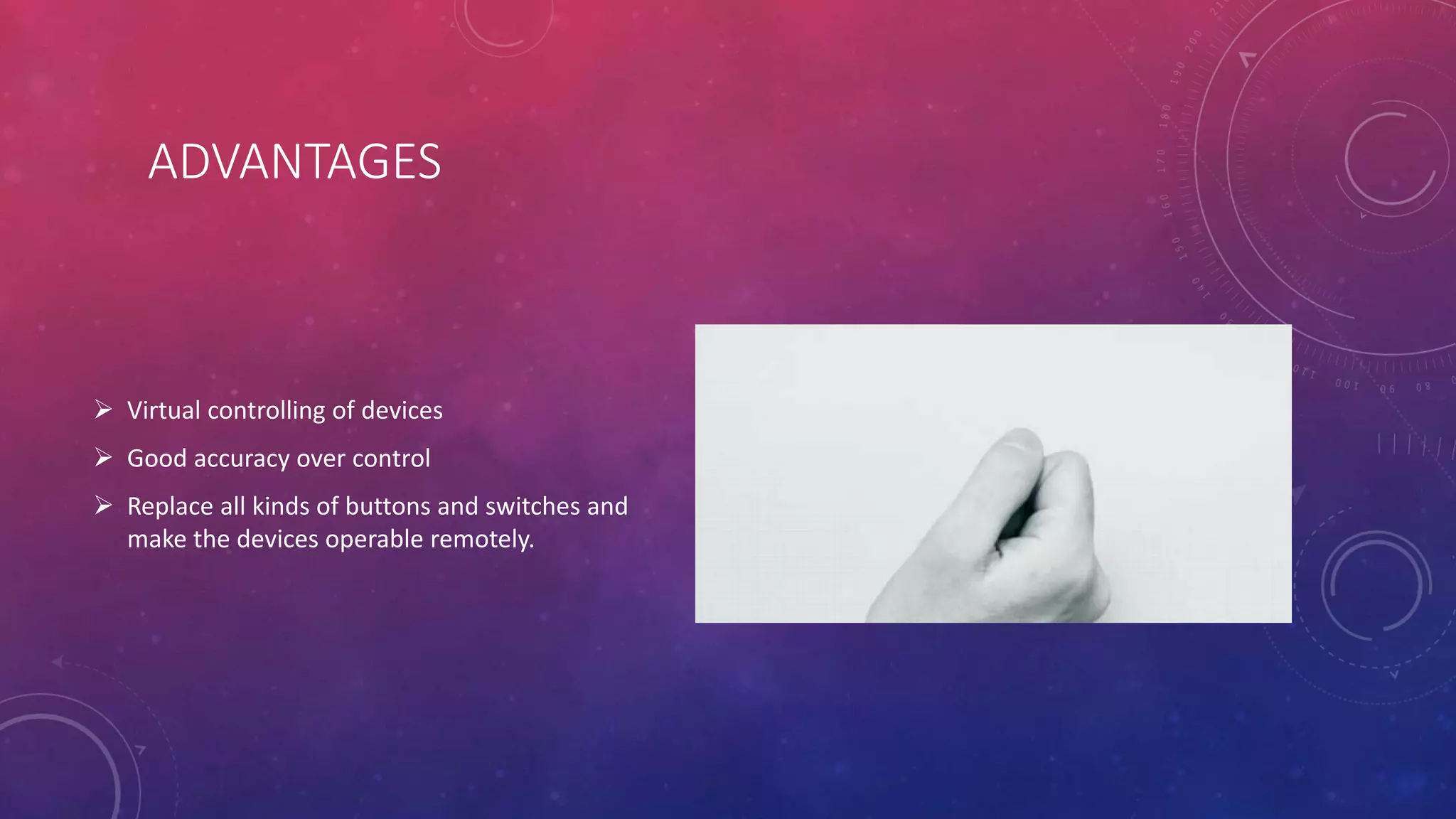 ADVANTAGES

➢ Virtual controlling of devices

➢ Good accuracy over control

➢ Replace all kinds of buttons and switches and make the devices operable remotely.